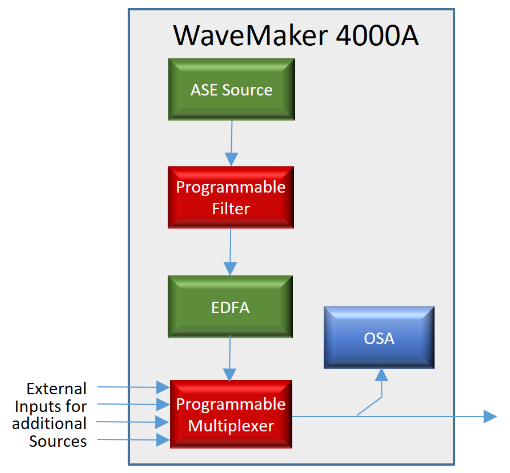 WaveMaker 4000A

ASE Source

Programmable Filter

EDFA

OSA

External Inputs for additional Sources

Programmable Multiplexer